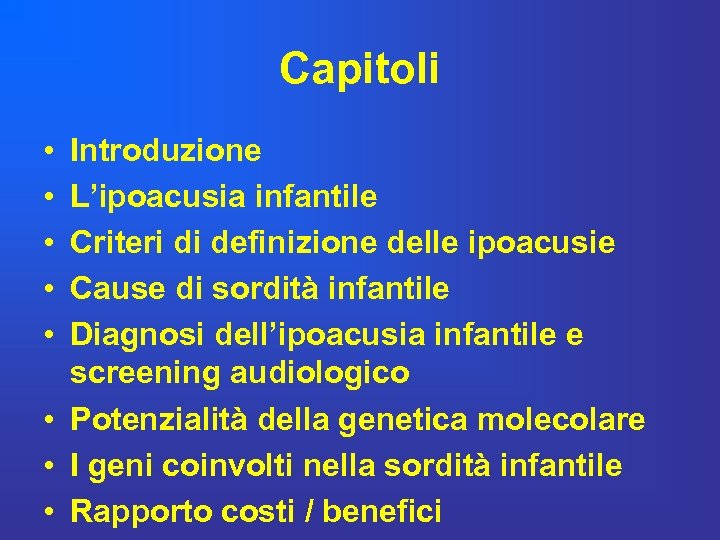 Capitoli

• Introduzione
• L’ipoacusia infantile
• Criteri di definizione delle ipoacusie
• Cause di sordità infantile
• Diagnosi dell’ipoacusia infantile e screening audiologico
• Potenzialità della genetica molecolare
• I geni coinvolti nella sordità infantile
• Rapporto costi / benefici